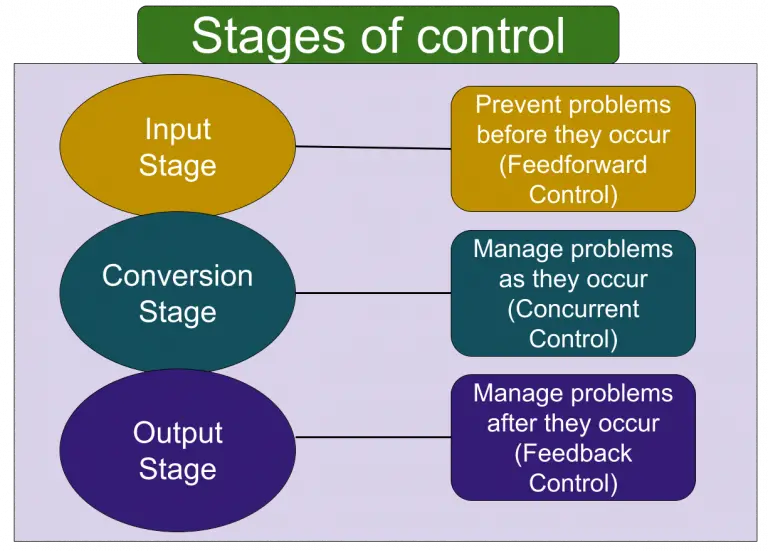 Stages of control

Input Stage

Prevent problems before they occur (Feedforward Control)

Conversion Stage

Manage problems as they occur (Concurrent Control)

Output Stage

Manage problems after they occur (Feedback Control)